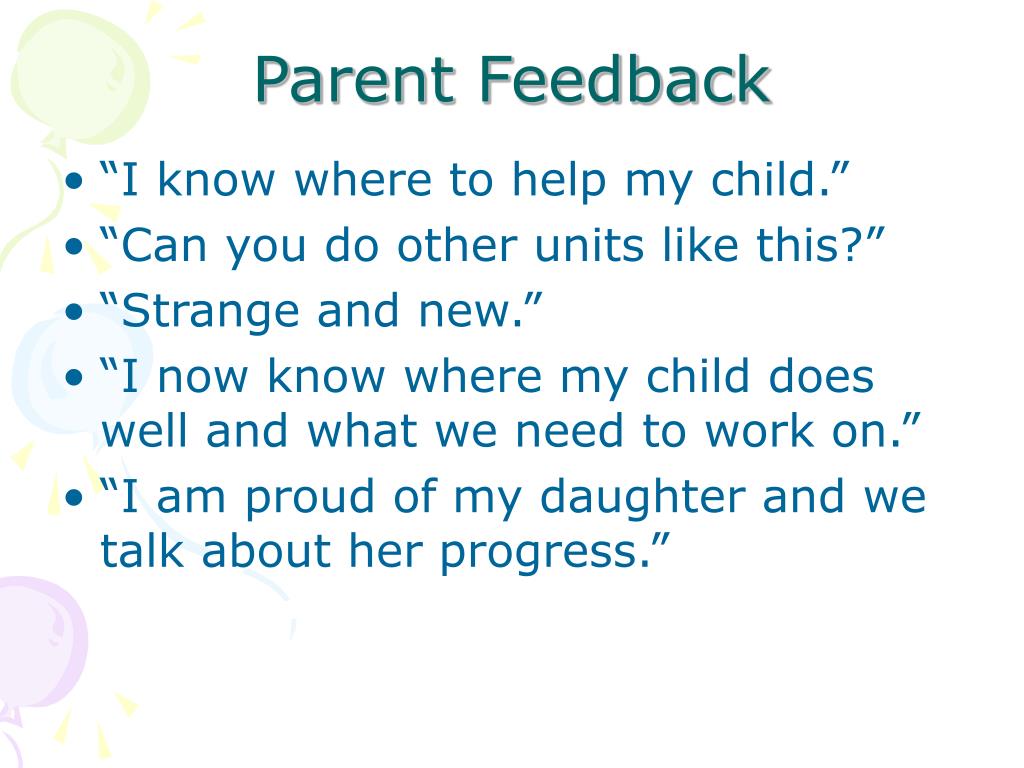 Parent Feedback

• “I know where to help my child.”
• “Can you do other units like this?”
• “Strange and new.”
• “I now know where my child does well and what we need to work on.”
• “I am proud of my daughter and we talk about her progress.”